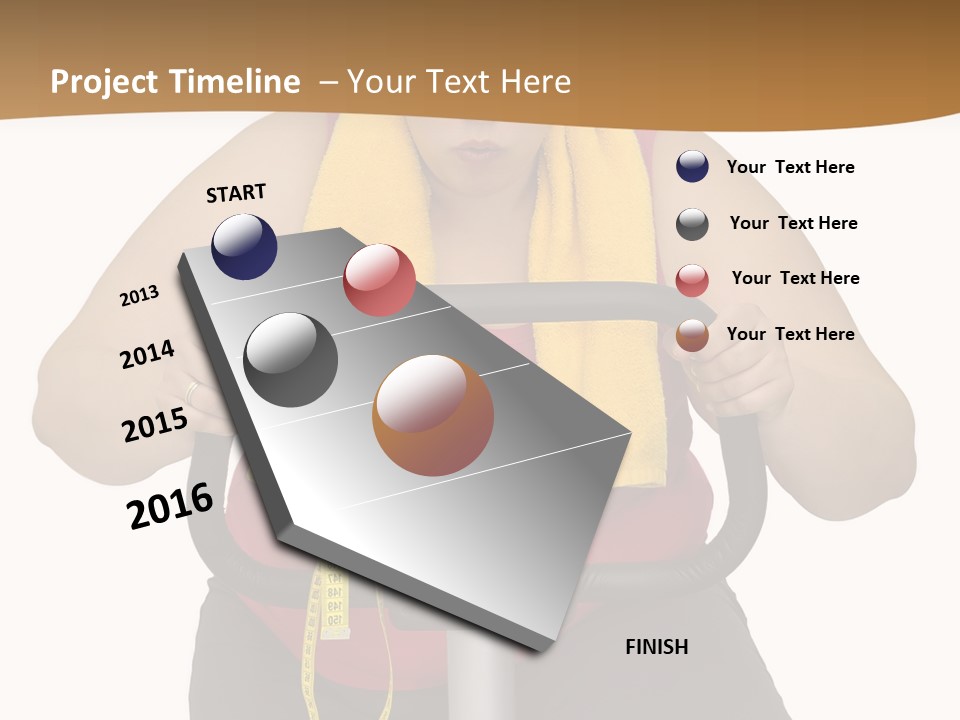 Project Timeline – Your Text Here

START

2013

2014

2015

2016

Your Text Here

Your Text Here

Your Text Here

Your Text Here

FINISH